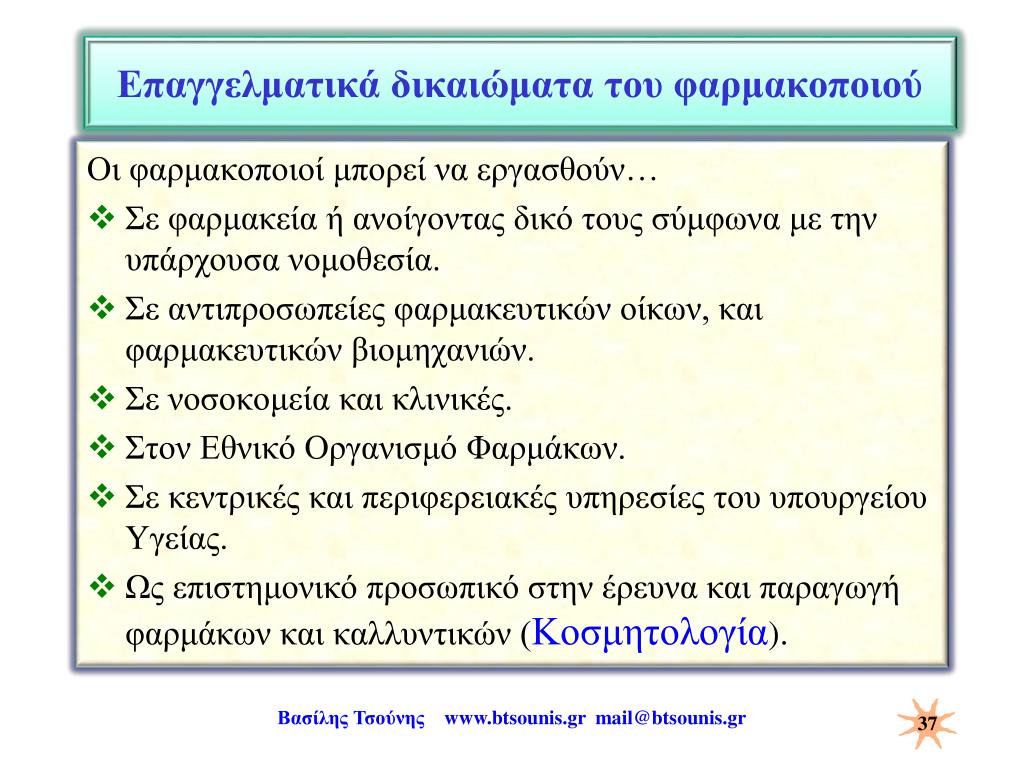 Επαγγελματικά δικαιώματα του φαρμακοποιού

Οι φαρμακοποιοί μπορεί να εργασθούν…

❖ Σε φαρμακεία ή ανοίγοντας δικό τους σύμφωνα με την υπάρχουσα νομοθεσία.

❖ Σε αντιπροσωπείες φαρμακευτικών οίκων, και φαρμακευτικών βιομηχανιών.

❖ Σε νοσοκομεία και κλινικές.

❖ Στον Εθνικό Οργανισμό Φαρμάκων.

❖ Σε κεντρικές και περιφερειακές υπηρεσίες του υπουργείου Υγείας.

❖ Ως επιστημονικό προσωπικό στην έρευνα και παραγωγή φαρμάκων και καλλυντικών (Κοσμητολογία).

Βασίλης Τσούνης www.btsounis.gr mail@btsounis.gr

37